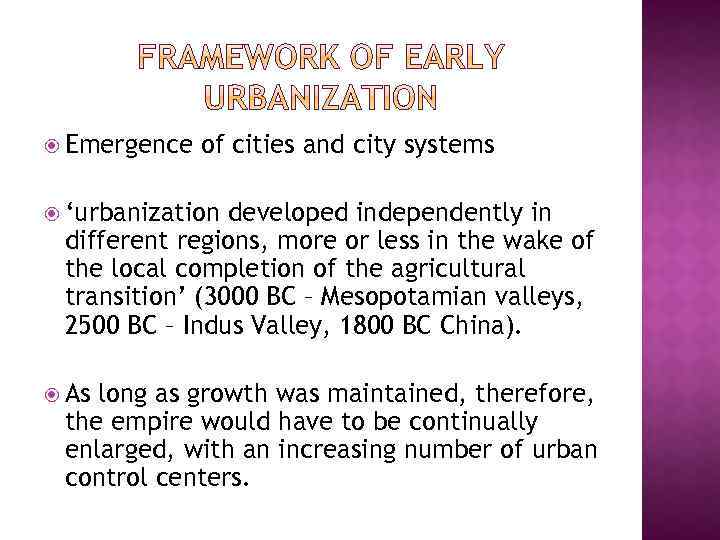 FRAMEWORK OF EARLY URBANIZATION

Emergence of cities and city systems

‘urbanization developed independently in different regions, more or less in the wake of the local completion of the agricultural transition’ (3000 BC – Mesopotamian valleys, 2500 BC – Indus Valley, 1800 BC China).

As long as growth was maintained, therefore, the empire would have to be continually enlarged, with an increasing number of urban control centers.